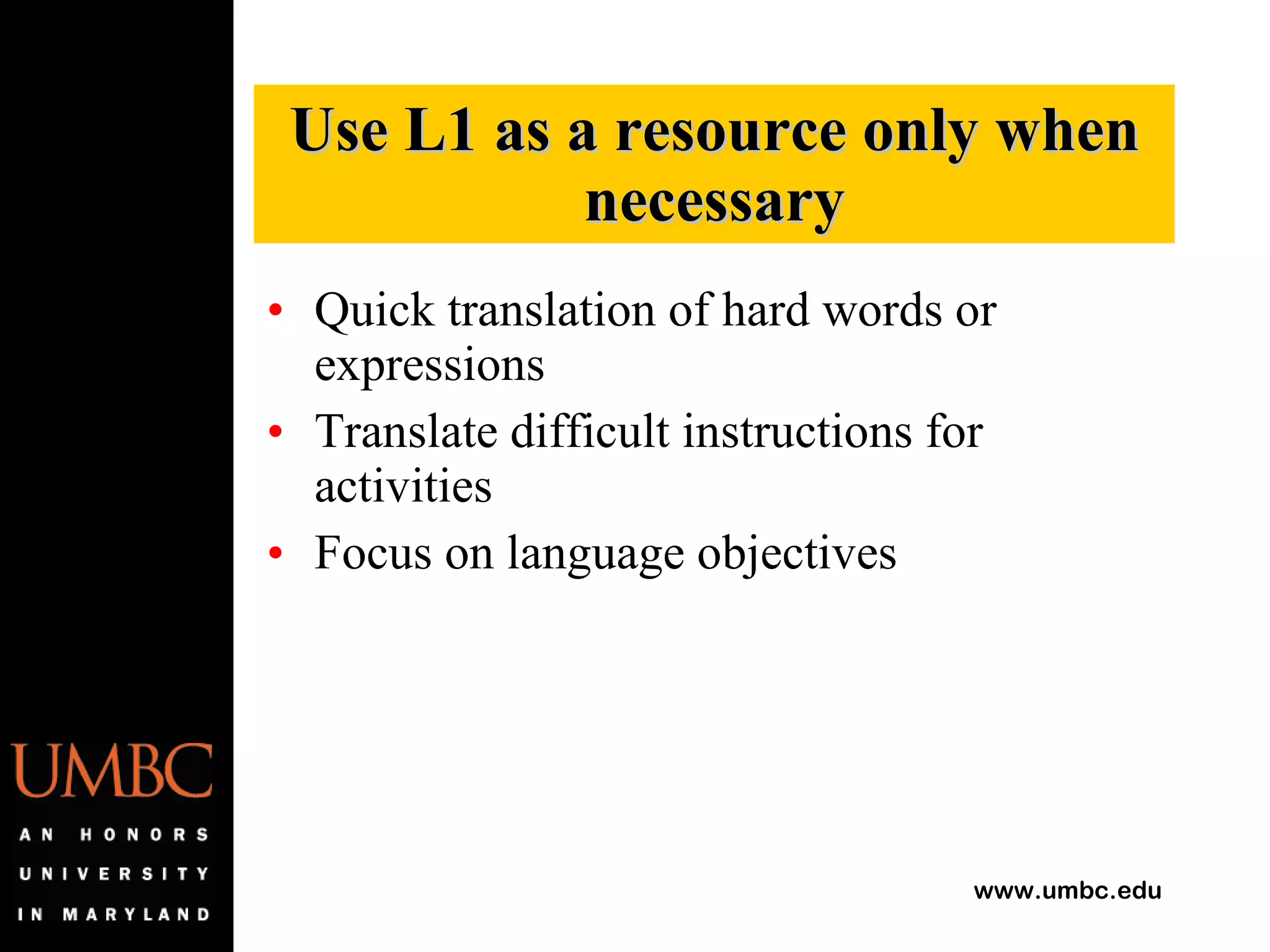 Use L1 as a resource only when necessary

• Quick translation of hard words or expressions
• Translate difficult instructions for activities
• Focus on language objectives

UMBC

AN HONORS UNIVERSITY IN MARYLAND

www.umbc.edu